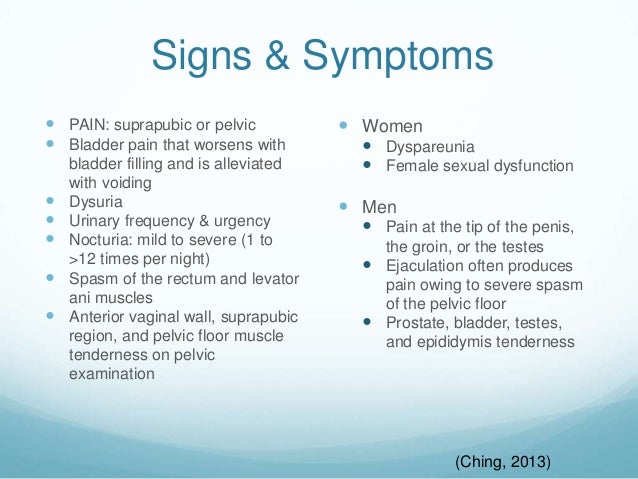 Signs & Symptoms

- PAIN: suprapubic or pelvic
- Bladder pain that worsens with bladder filling and is alleviated with voiding
- Dysuria
- Urinary frequency & urgency
- Nocturia: mild to severe (1 to >12 times per night)
- Spasm of the rectum and levator ani muscles
- Anterior vaginal wall, suprapubic region, and pelvic floor muscle tenderness on pelvic examination

- Women
  - Dyspareunia
  - Female sexual dysfunction
- Men
  - Pain at the tip of the penis, the groin, or the testes
  - Ejaculation often produces pain owing to severe spasm of the pelvic floor
  - Prostate, bladder, testes, and epididymis tenderness

(Ching, 2013)